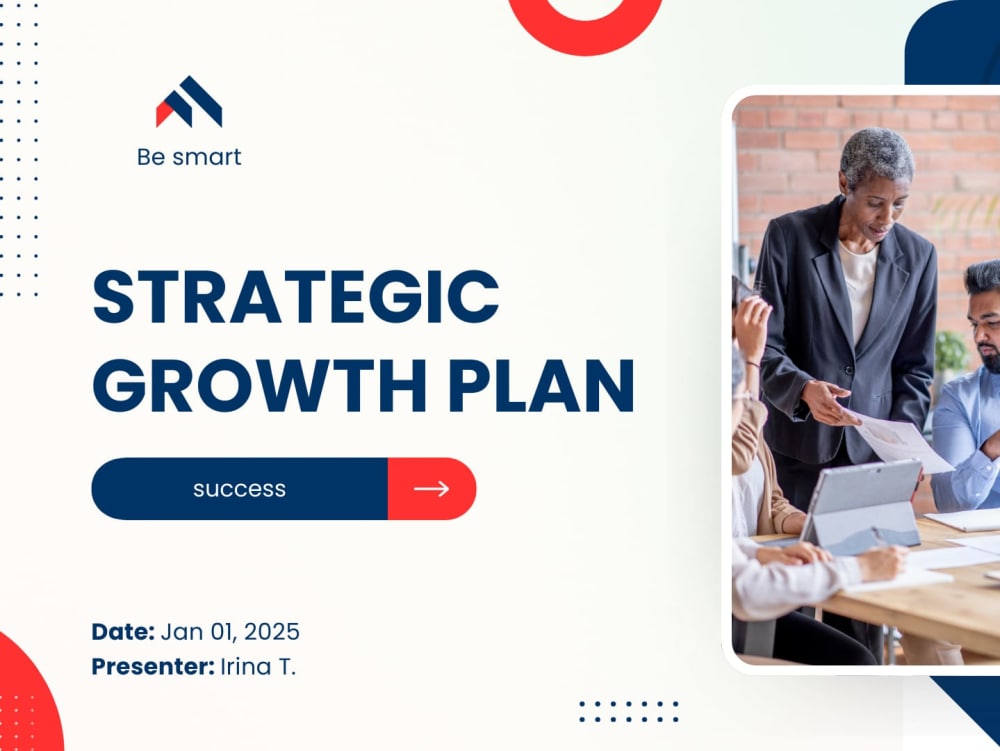 Be smart

STRATEGIC GROWTH PLAN

success →

Date: Jan 01, 2025
Presenter: Irina T.